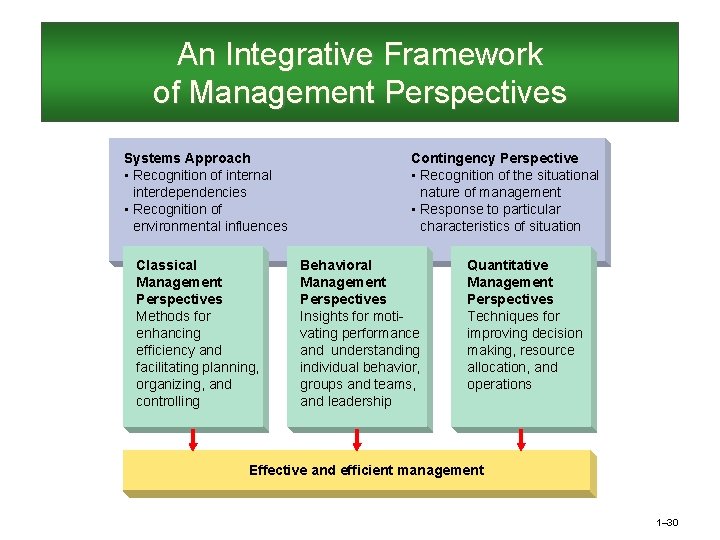 An Integrative Framework of Management Perspectives

Systems Approach
• Recognition of internal interdependencies
• Recognition of environmental influences

Contingency Perspective
• Recognition of the situational nature of management
• Response to particular characteristics of situation

Classical Management Perspectives
Methods for enhancing efficiency and facilitating planning, organizing, and controlling

Behavioral Management Perspectives
Insights for motivating performance and understanding individual behavior, groups and teams, and leadership

Quantitative Management Perspectives
Techniques for improving decision making, resource allocation, and operations

Effective and efficient management

1–30